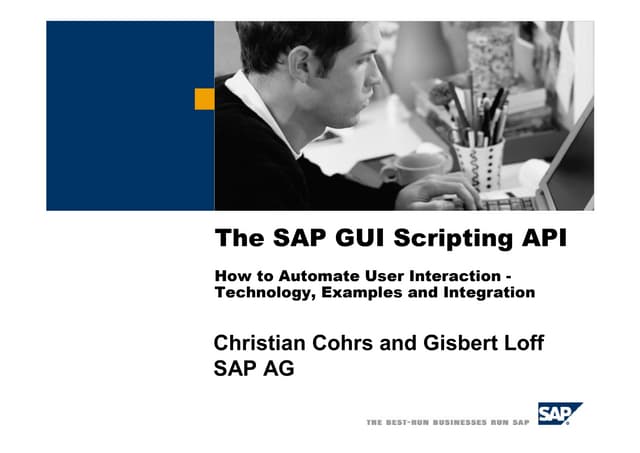 The SAP GUI Scripting API

How to Automate User Interaction - Technology, Examples and Integration

Christian Cohrs and Gisbert Loff
SAP AG

THE BEST-RUN BUSINESSES RUN SAP

SAP